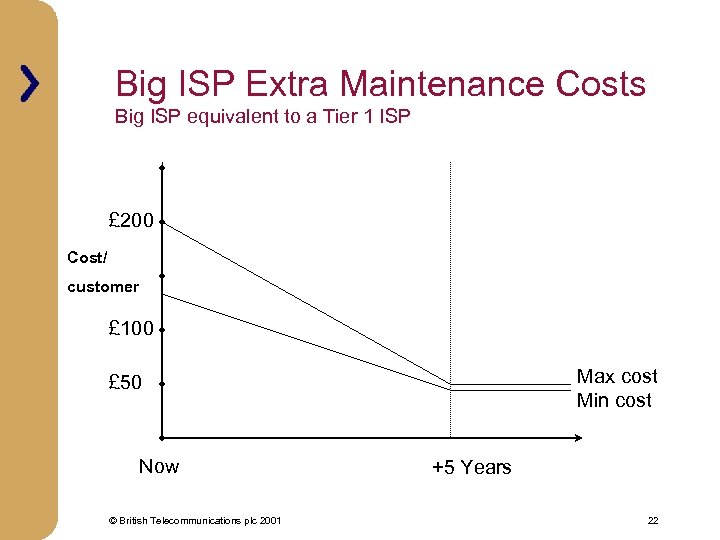 Big ISP Extra Maintenance Costs
Big ISP equivalent to a Tier 1 ISP

£200
Cost/
customer
£100
£50
Max cost
Min cost
Now
+5 Years

© British Telecommunications plc 2001

22